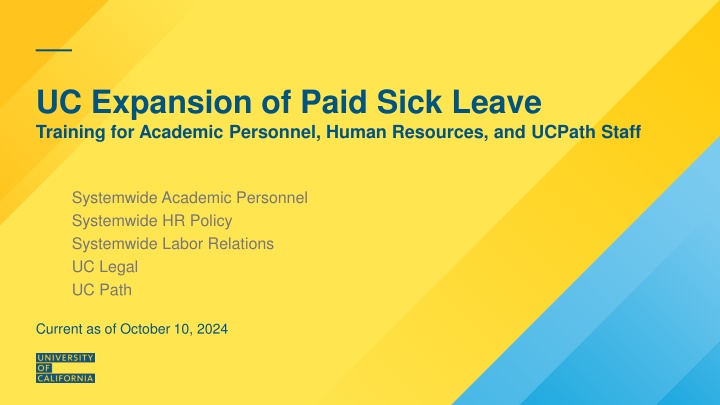 UC Expansion of Paid Sick Leave
Training for Academic Personnel, Human Resources, and UCPath Staff

Systemwide Academic Personnel
Systemwide HR Policy
Systemwide Labor Relations
UC Legal
UC Path

Current as of October 10, 2024

UNIVERSITY OF CALIFORNIA